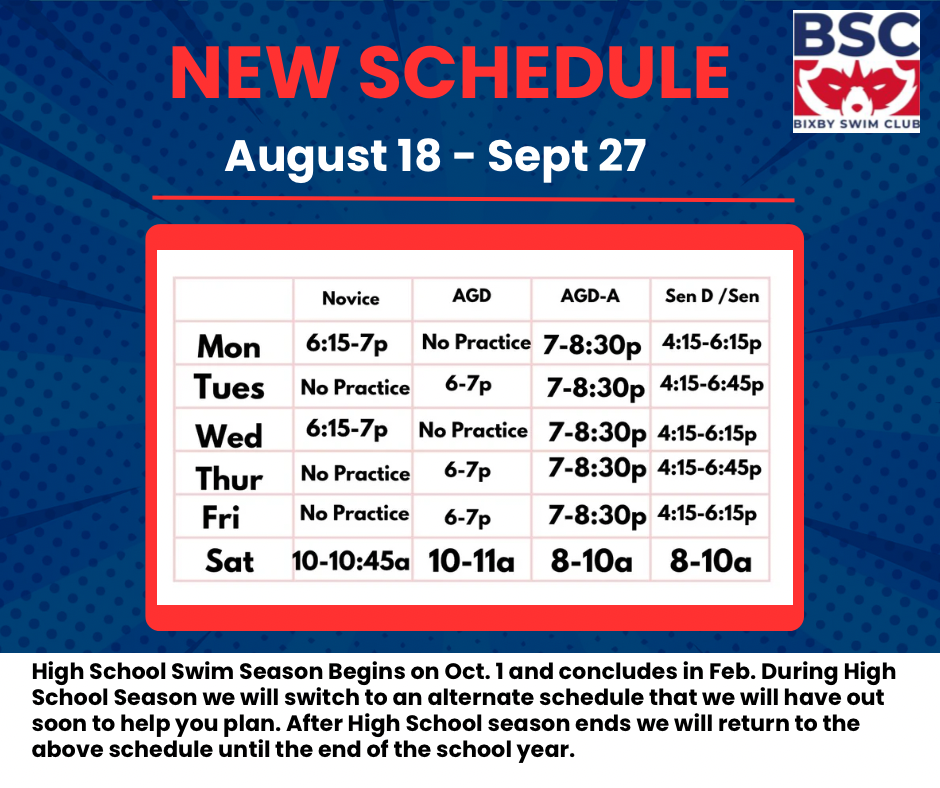 NEW SCHEDULE

BSC
BIXBY SWIM CLUB

August 18 - Sept 27

| | Novice | AGD | AGD-A | Sen D /Sen |
|---|---|---|---|---|
| Mon | 6:15-7p | No Practice | 7-8:30p | 4:15-6:15p |
| Tues | No Practice | 6-7p | 7-8:30p | 4:15-6:45p |
| Wed | 6:15-7p | No Practice | 7-8:30p | 4:15-6:15p |
| Thur | No Practice | 6-7p | 7-8:30p | 4:15-6:45p |
| Fri | No Practice | 6-7p | 7-8:30p | 4:15-6:15p |
| Sat | 10-10:45a | 10-11a | 8-10a | 8-10a |

High School Swim Season Begins on Oct. 1 and concludes in Feb. During High School Season we will switch to an alternate schedule that we will have out soon to help you plan. After High School season ends we will return to the above schedule until the end of the school year.